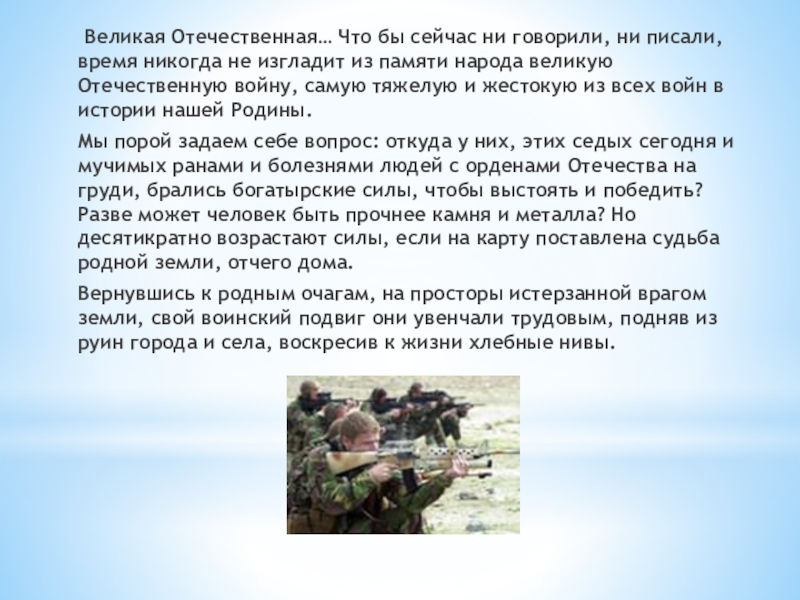 Великая Отечественная… Что бы сейчас ни говорили, ни писали, время никогда не изгладит из памяти народа великую Отечественную войну, самую тяжелую и жестокую из всех войн в истории нашей Родины.

Мы порой задаем себе вопрос: откуда у них, этих седых сегодня и мучимых ранами и болезнями людей с орденами Отечества на груди, брались богатырские силы, чтобы выстоять и победить? Разве может человек быть прочнее камня и металла? Но десятикратно возрастают силы, если на карту поставлена судьба родной земли, отчего дома.

Вернувшись к родным очагам, на просторы истерзанной врагом земли, свой воинский подвиг они увенчали трудовым, подняв из руин города и села, воскресив к жизни хлебные нивы.